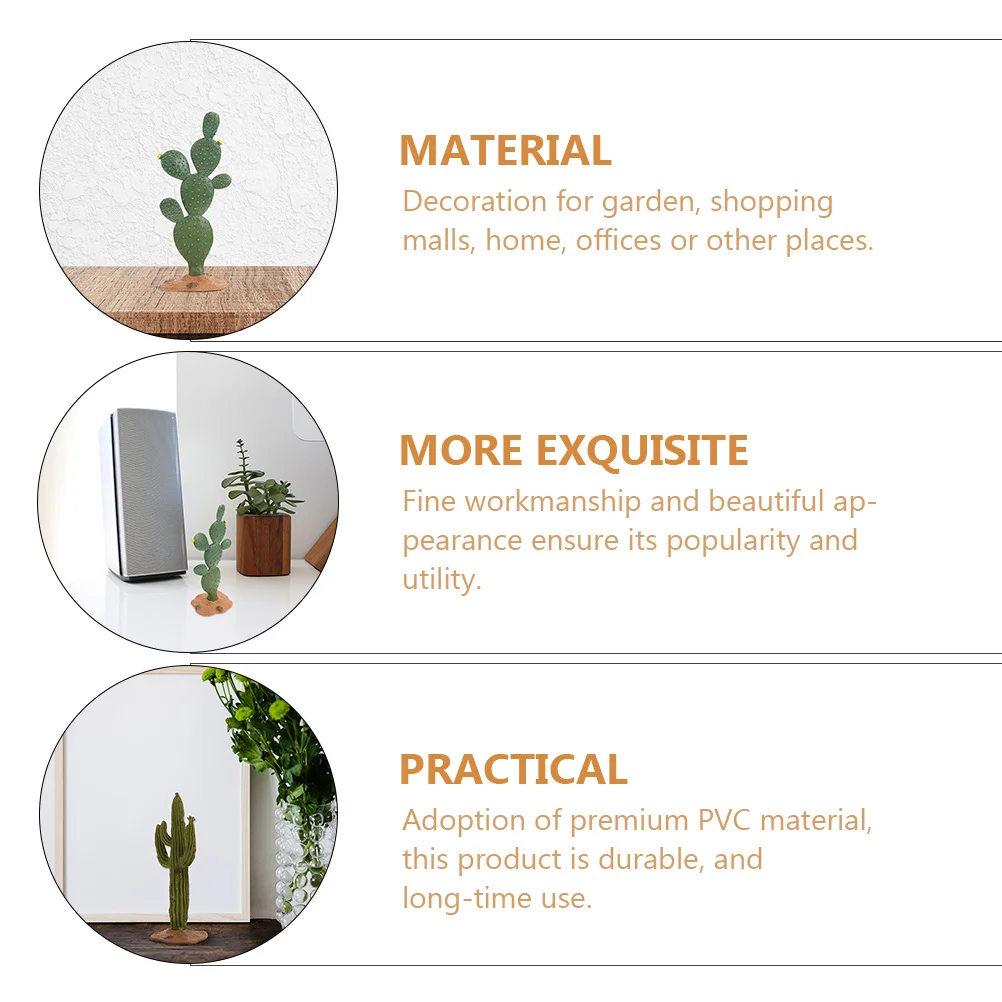 MATERIAL

Decoration for garden, shopping malls, home, offices or other places.

MORE EXQUISITE

Fine workmanship and beautiful appearance ensure its popularity and utility.

PRACTICAL

Adoption of premium PVC material, this product is durable, and long-time use.